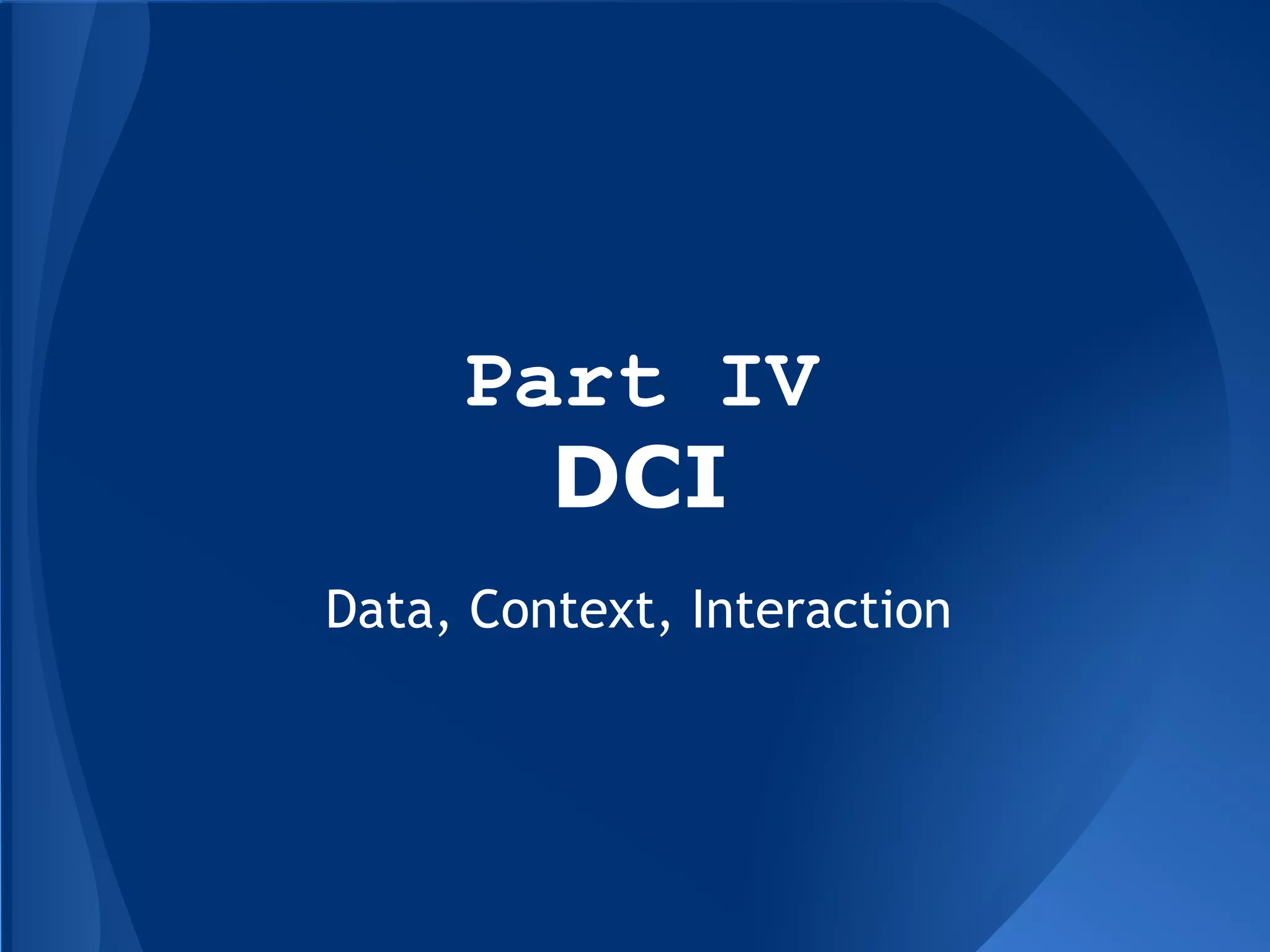 Part IV
DCI

Data, Context, Interaction